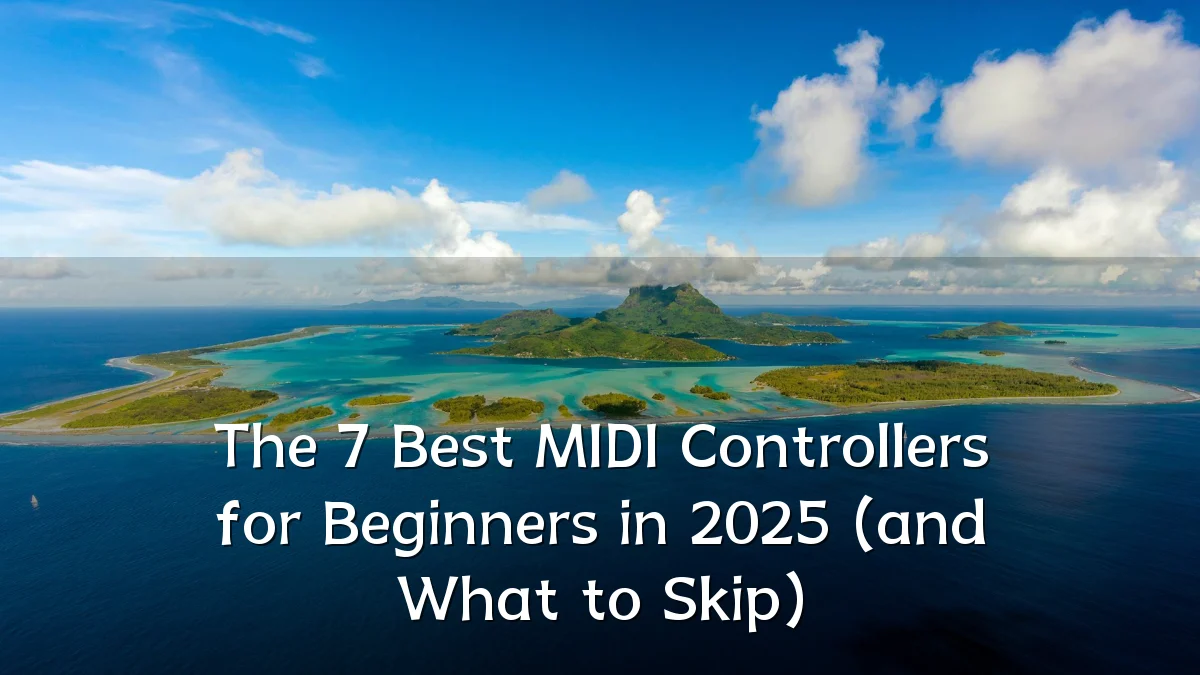 The 7 Best MIDI Controllers for Beginners in 2025 (and What to Skip)